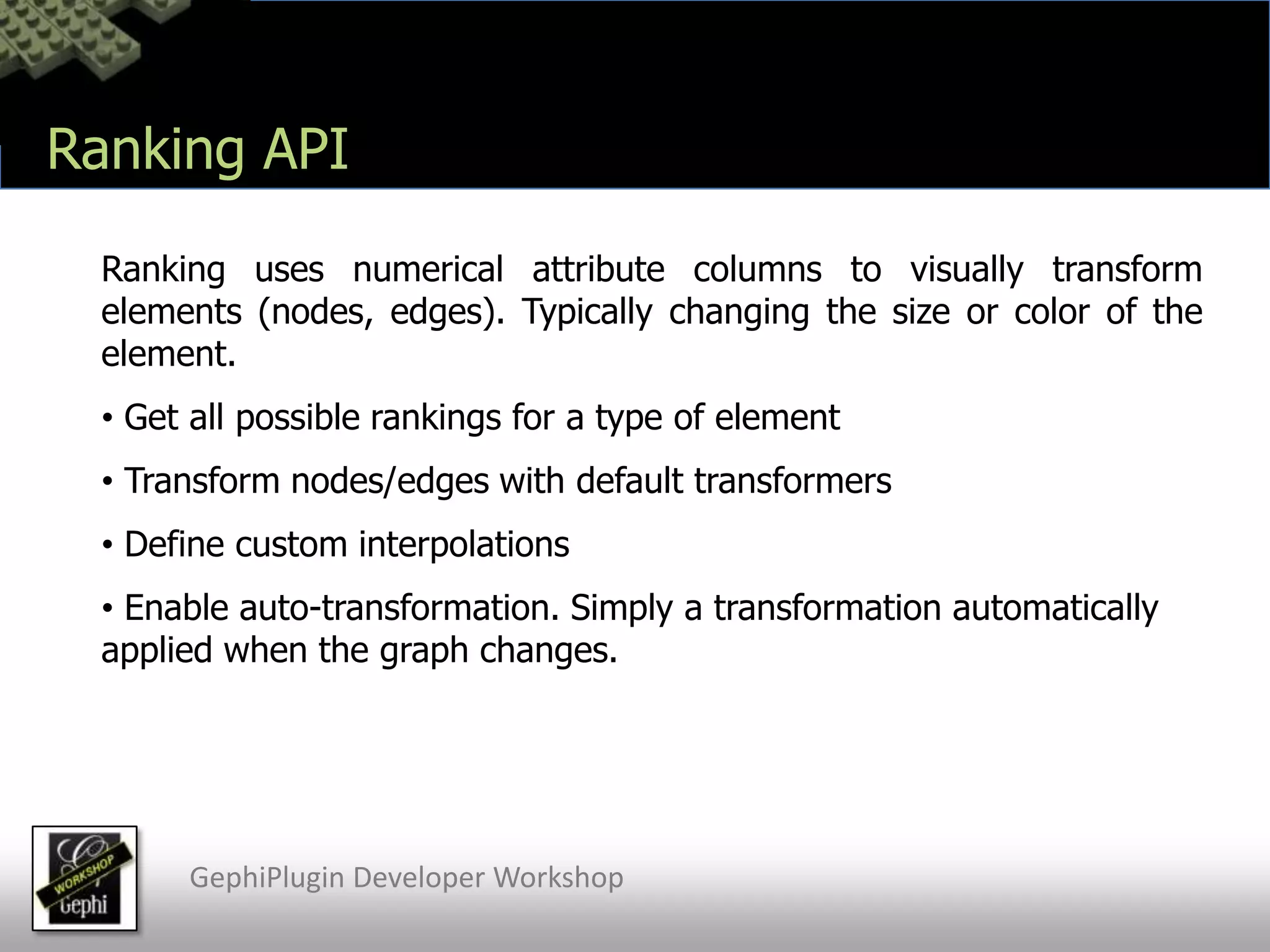 Ranking API

Ranking uses numerical attribute columns to visually transform elements (nodes, edges). Typically changing the size or color of the element.

• Get all possible rankings for a type of element

• Transform nodes/edges with default transformers

• Define custom interpolations

• Enable auto-transformation. Simply a transformation automatically applied when the graph changes.

WORKSHOP
Gephi

GephiPlugin Developer Workshop